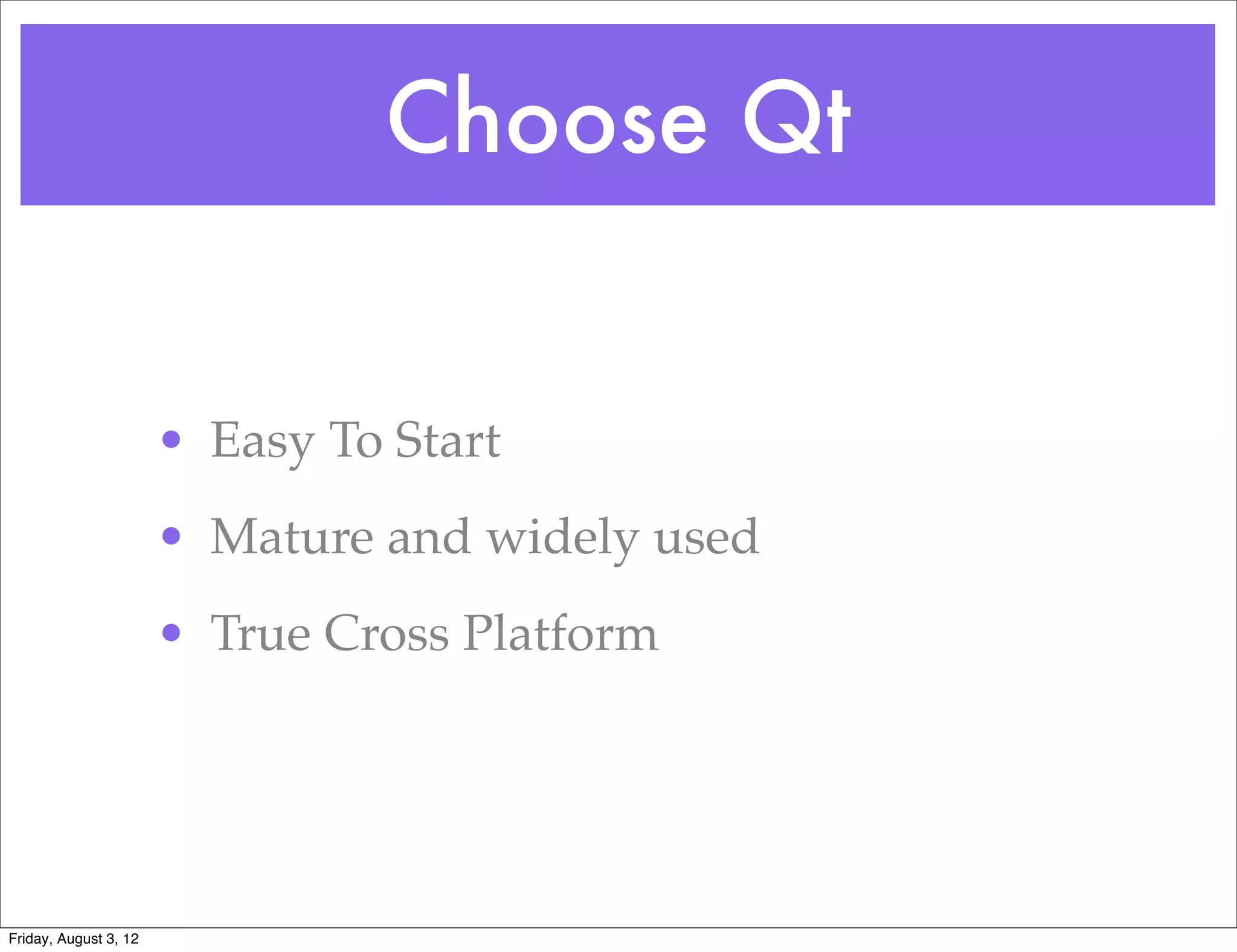 Choose Qt

• Easy To Start
• Mature and widely used
• True Cross Platform

Friday, August 3, 12